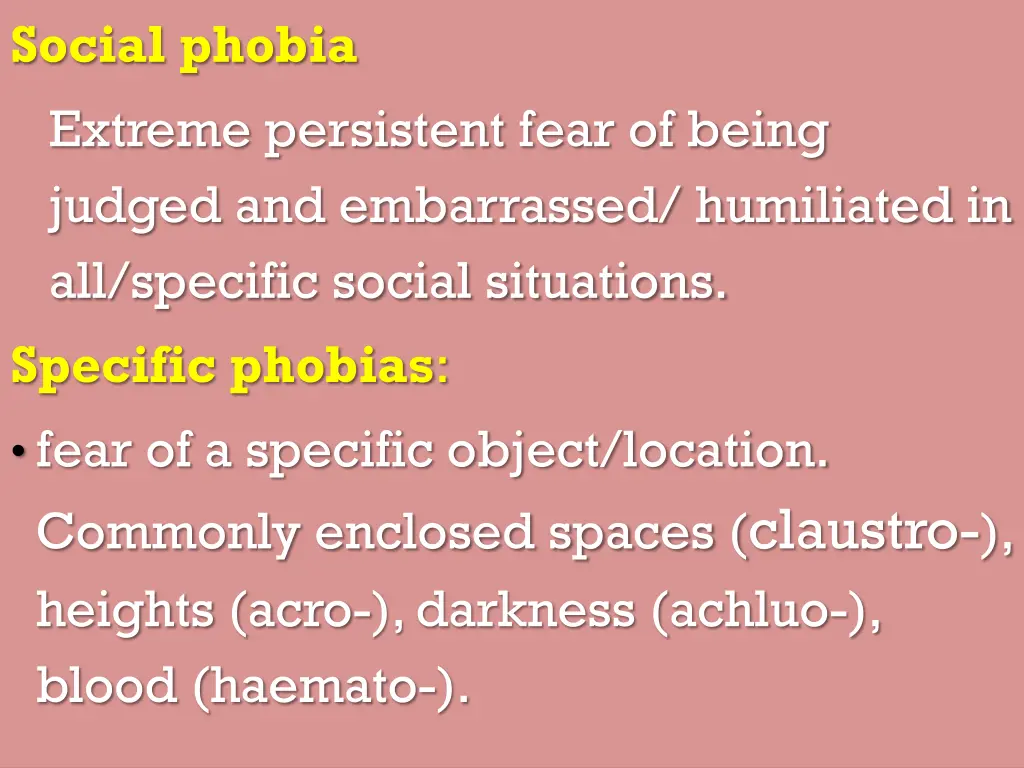 Social phobia

Extreme persistent fear of being judged and embarrassed/ humiliated in all/specific social situations.

Specific phobias:

• fear of a specific object/location. Commonly enclosed spaces (claustro-), heights (acro-), darkness (achluo-), blood (haemato-).